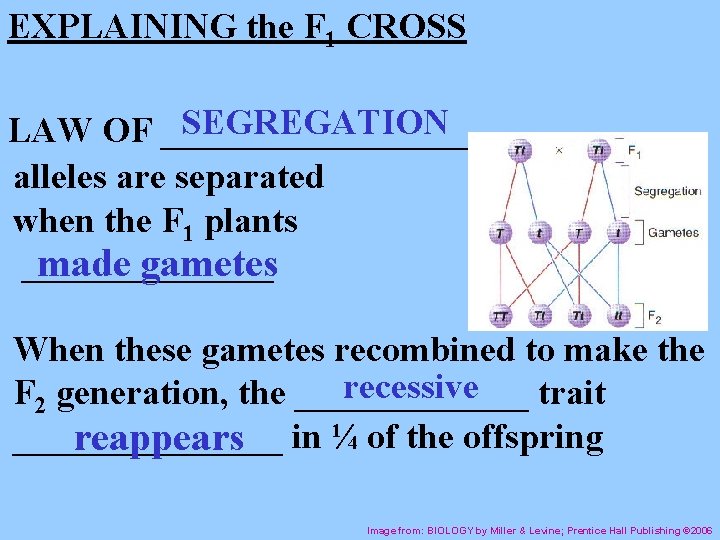 EXPLAINING the $F_1$ CROSS

LAW OF SEGREGATION
alleles are separated when the $F_1$ plants made gametes

Tt × Tt $F_1$
Segregation
T t T t Gametes
TT Tt Tt tt $F_2$

When these gametes recombined to make the $F_2$ generation, the recessive trait reappears in ¼ of the offspring

Image from: BIOLOGY by Miller & Levine; Prentice Hall Publishing ©2006